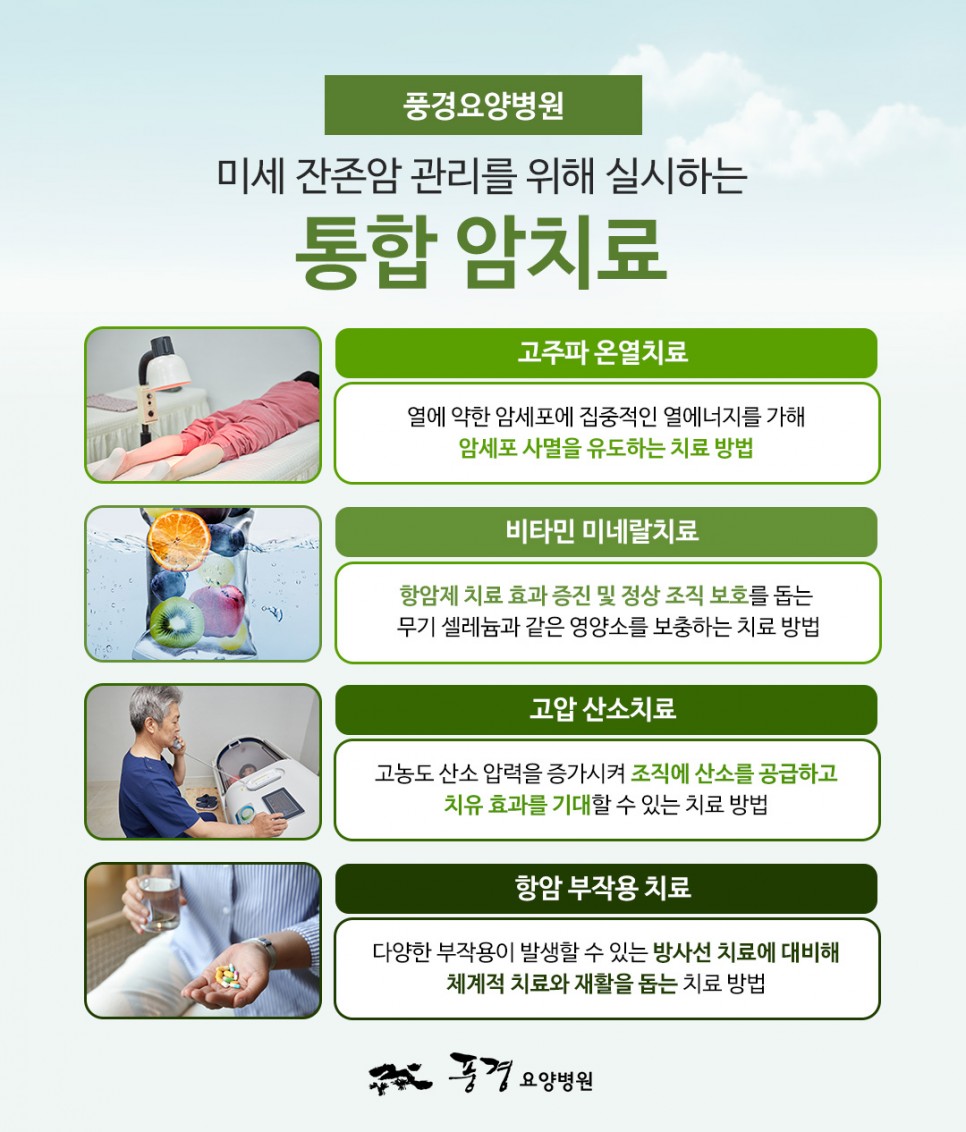 풍경요양병원

미세 잔존암 관리를 위해 실시하는

통합 암치료

고주파 온열치료

열에 약한 암세포에 집중적인 열에너지를 가해
암세포 사멸을 유도하는 치료 방법

비타민 미네랄치료

항암제 치료 효과 증진 및 정상 조직 보호를 돕는
무기 셀레늄과 같은 영양소를 보충하는 치료 방법

고압 산소치료

고농도 산소 압력을 증가시켜 조직에 산소를 공급하고
치유 효과를 기대할 수 있는 치료 방법

항암 부작용 치료

다양한 부작용이 발생할 수 있는 방사선 치료에 대비해
체계적 치료와 재활을 돕는 치료 방법

풍경 요양병원